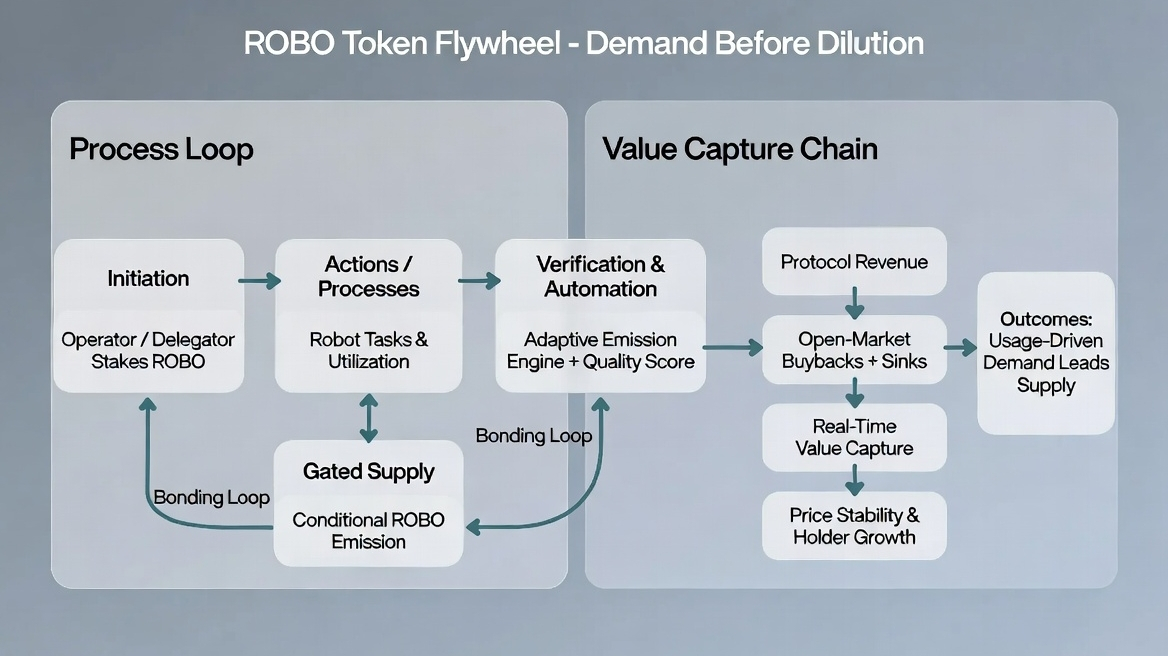 ROBO Token Flywheel - Demand Before Dilution

Process Loop

Initiation

Operator / Delegator Stakes ROBO

Actions / Processes

Robot Tasks & Utilization

Verification & Automation

Adaptive Emission Engine + Quality Score

Gated Supply

Conditional ROBO Emission

Bonding Loop

Bonding Loop

Value Capture Chain

Protocol Revenue

Open-Market Buybacks + Sinks

Real-Time Value Capture

Price Stability & Holder Growth

Outcomes: Usage-Driven Demand Leads Supply